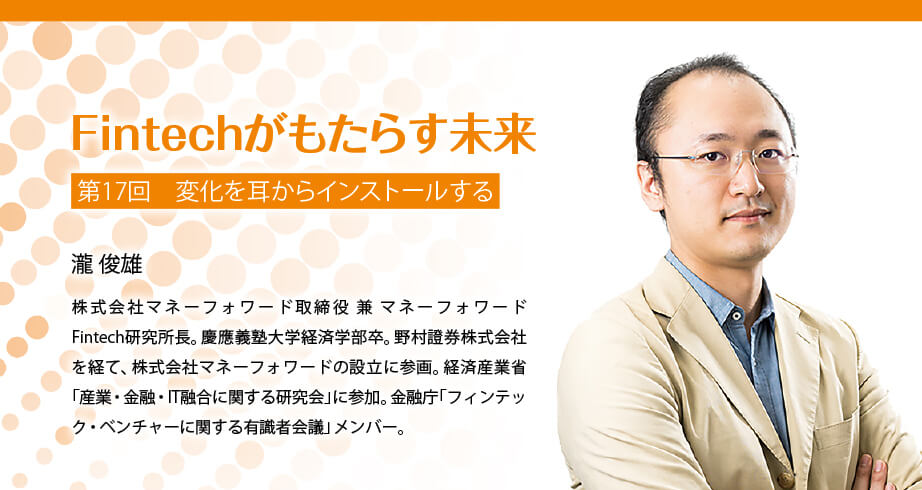 Fintechがもたらす未来

第17回　変化を耳からインストールする

瀧 俊雄

株式会社マネーフォワード取締役 兼 マネーフォワードFintech研究所長。慶應義塾大学経済学部卒。野村證券株式会社を経て、株式会社マネーフォワードの設立に参画。経済産業省「産業・金融・IT融合に関する研究会」に参加。金融庁「フィンテック・ベンチャーに関する有識者会議」メンバー。